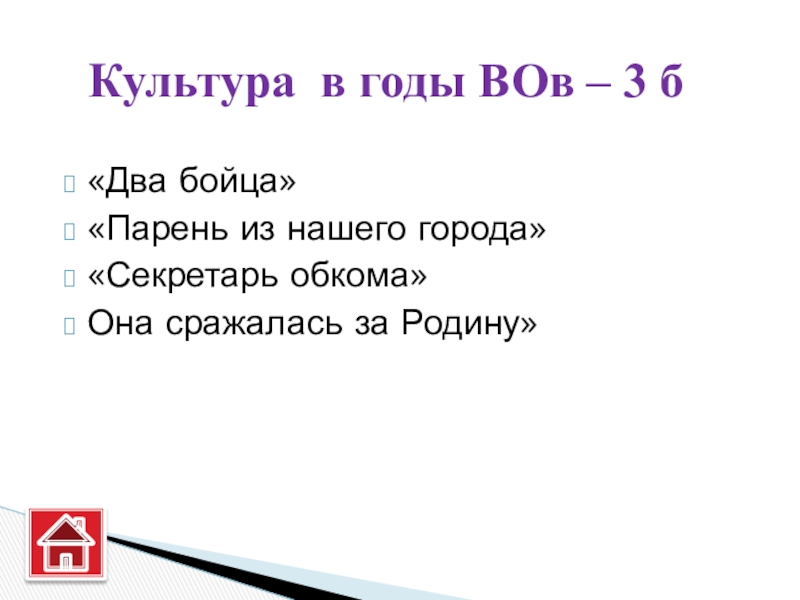 Культура в годы ВОв – 3 б

«Два бойца»
«Парень из нашего города»
«Секретарь обкома»
Она сражалась за Родину»